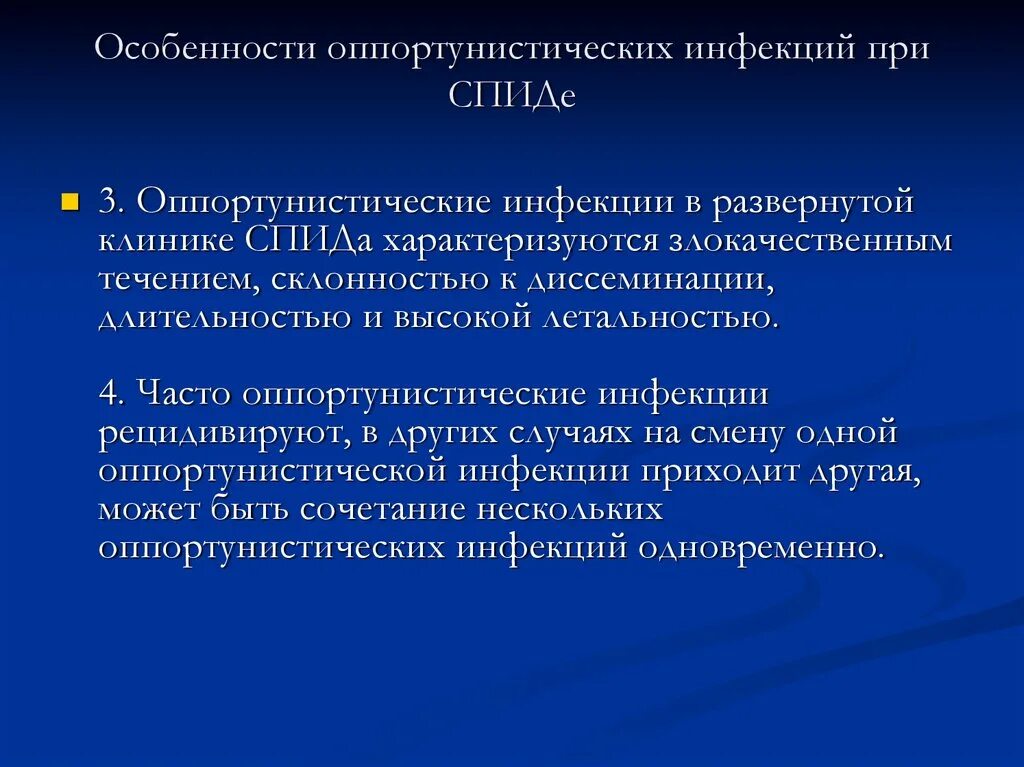 Особенности оппортунистических инфекций при СПИДе

3. Оппортунистические инфекции в развернутой клинике СПИДа характеризуются злокачественным течением, склонностью к диссеминации, длительностью и высокой летальностью.

4. Часто оппортунистические инфекции рецидивируют, в других случаях на смену одной оппортунистической инфекции приходит другая, может быть сочетание нескольких оппортунистических инфекций одновременно.